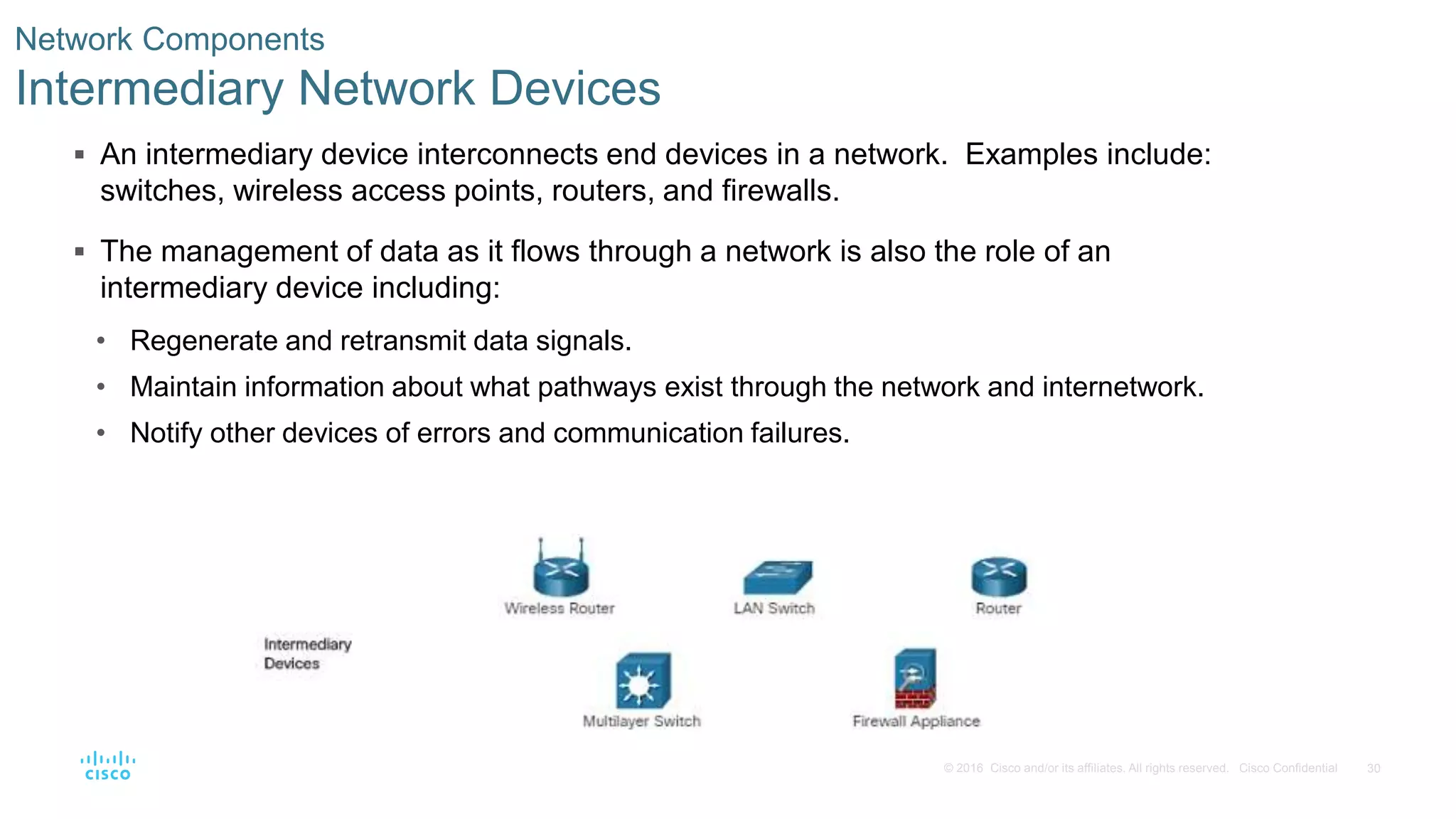 Network Components
Intermediary Network Devices

▪ An intermediary device interconnects end devices in a network. Examples include: switches, wireless access points, routers, and firewalls.

▪ The management of data as it flows through a network is also the role of an intermediary device including:

• Regenerate and retransmit data signals.
• Maintain information about what pathways exist through the network and internetwork.
• Notify other devices of errors and communication failures.

Wireless Router
LAN Switch
Router
Intermediary Devices
Multilayer Switch
Firewall Appliance

cisco
© 2016 Cisco and/or its affiliates. All rights reserved. Cisco Confidential 30